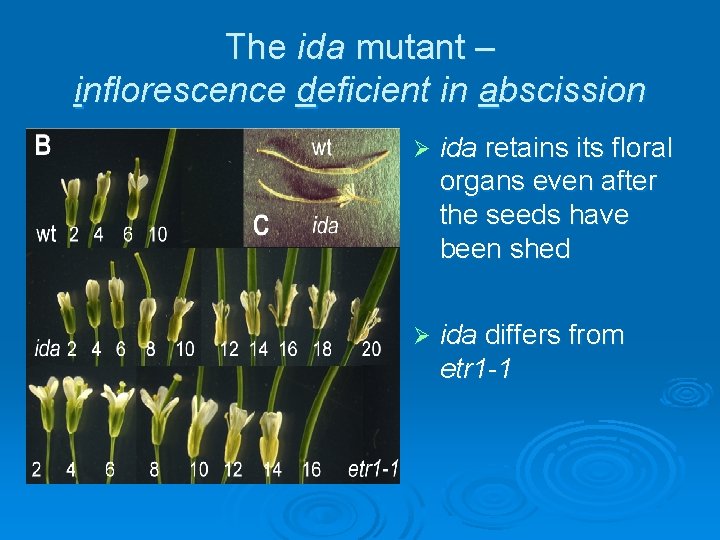 The ida mutant –
inflorescence deficient in abscission

B

wt 2 4 6 10

wt

C ida

ida 2 4 6 8 10 12 14 16 18 20

2 4 6 8 10 12 14 16 etr1-1

➢ ida retains its floral organs even after the seeds have been shed

➢ ida differs from etr1-1